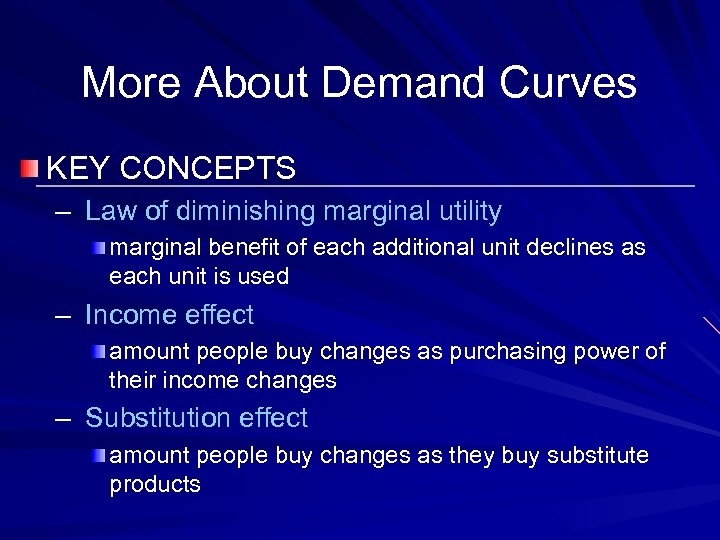 More About Demand Curves

KEY CONCEPTS

– Law of diminishing marginal utility

marginal benefit of each additional unit declines as each unit is used

– Income effect

amount people buy changes as purchasing power of their income changes

– Substitution effect

amount people buy changes as they buy substitute products